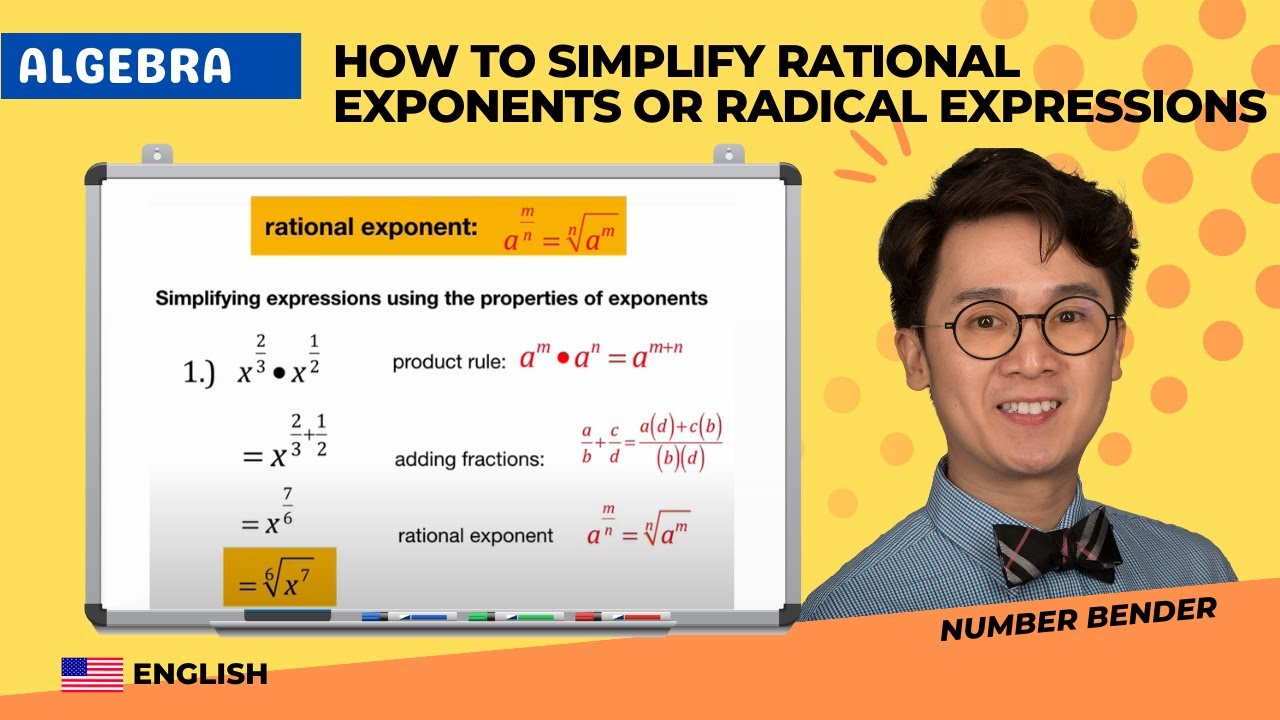 ALGEBRA

HOW TO SIMPLIFY RATIONAL EXPONENTS OR RADICAL EXPRESSIONS

rational exponent: $a^{\frac{m}{n}} = \sqrt[n]{a^m}$

Simplifying expressions using the properties of exponents

1.) $x^{\frac{2}{3}} \bullet x^{\frac{1}{2}}$

product rule: $a^m \bullet a^n = a^{m+n}$

$= x^{\frac{2}{3}+\frac{1}{2}}$

adding fractions: $\frac{a}{b}+\frac{c}{d}=\frac{a(d)+c(b)}{(b)(d)}$

$= x^{\frac{7}{6}}$

rational exponent $a^{\frac{m}{n}} = \sqrt[n]{a^m}$

$= \sqrt[6]{x^7}$

NUMBER BENDER

ENGLISH